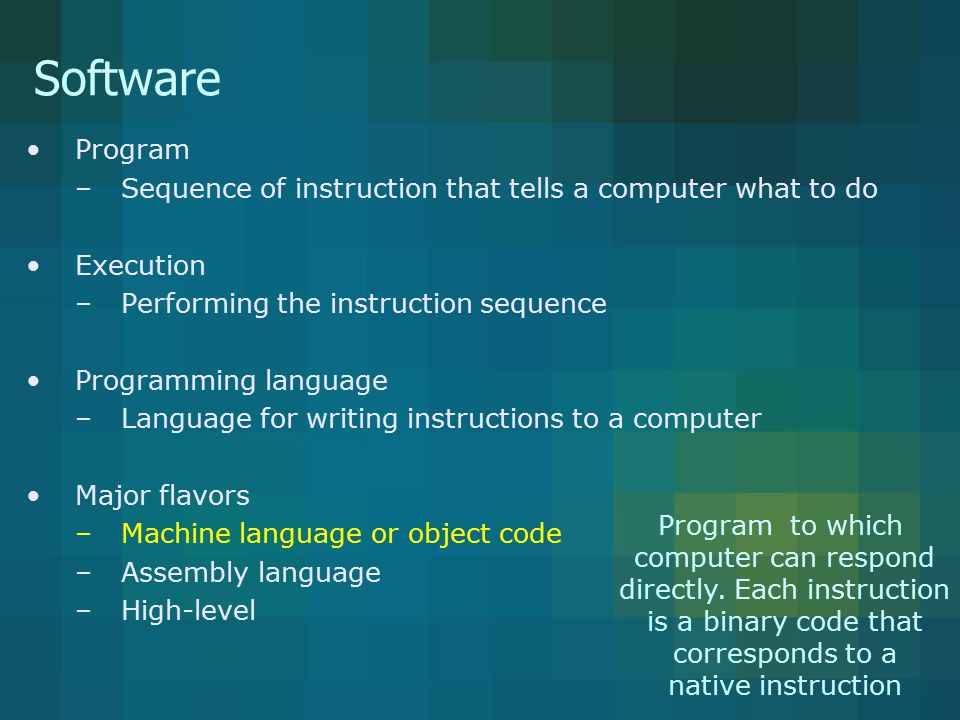 Software

• Program
– Sequence of instruction that tells a computer what to do

• Execution
– Performing the instruction sequence

• Programming language
– Language for writing instructions to a computer

• Major flavors
– Machine language or object code
– Assembly language
– High-level

Program to which computer can respond directly. Each instruction is a binary code that corresponds to a native instruction